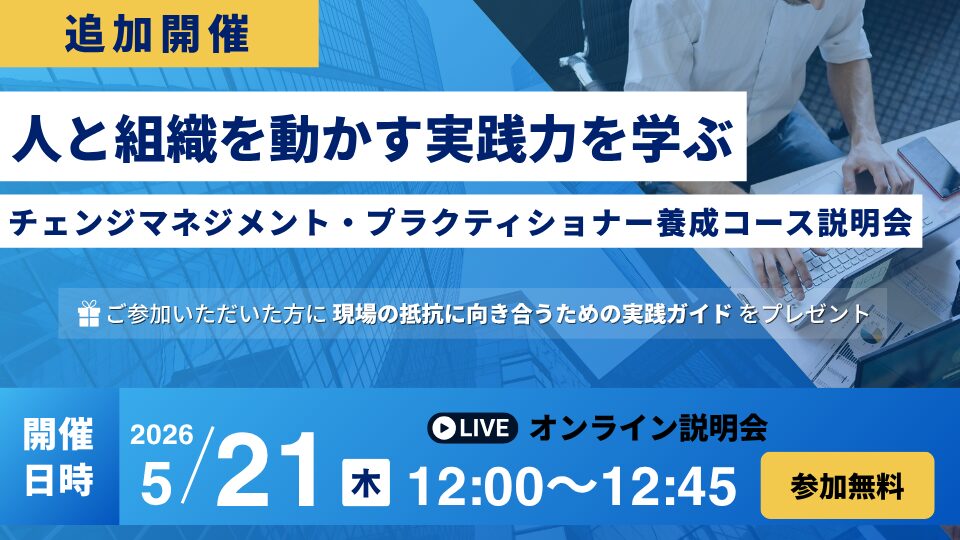 追加開催

人と組織を動かす実践力を学ぶ

チェンジマネジメント・プラクティショナー養成コース説明会

ご参加いただいた方に 現場の抵抗に向き合うための実践ガイド をプレゼント

開催日時

2026 5/21 木

LIVE オンライン説明会

12:00〜12:45

参加無料